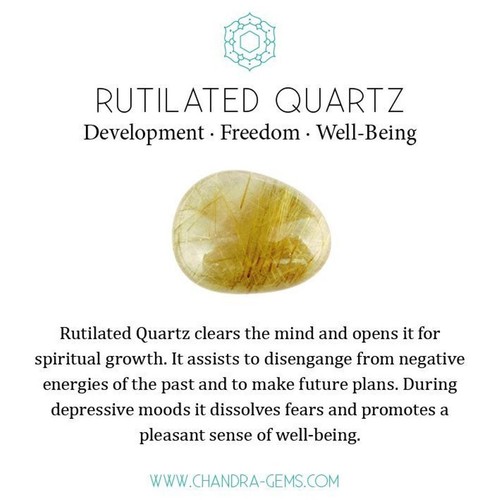 RUTILATED QUARTZ
Development · Freedom · Well-Being

Rutilated Quartz clears the mind and opens it for spiritual growth. It assists to disengange from negative energies of the past and to make future plans. During depressive moods it dissolves fears and promotes a pleasant sense of well-being.

WWW.CHANDRA-GEMS.COM